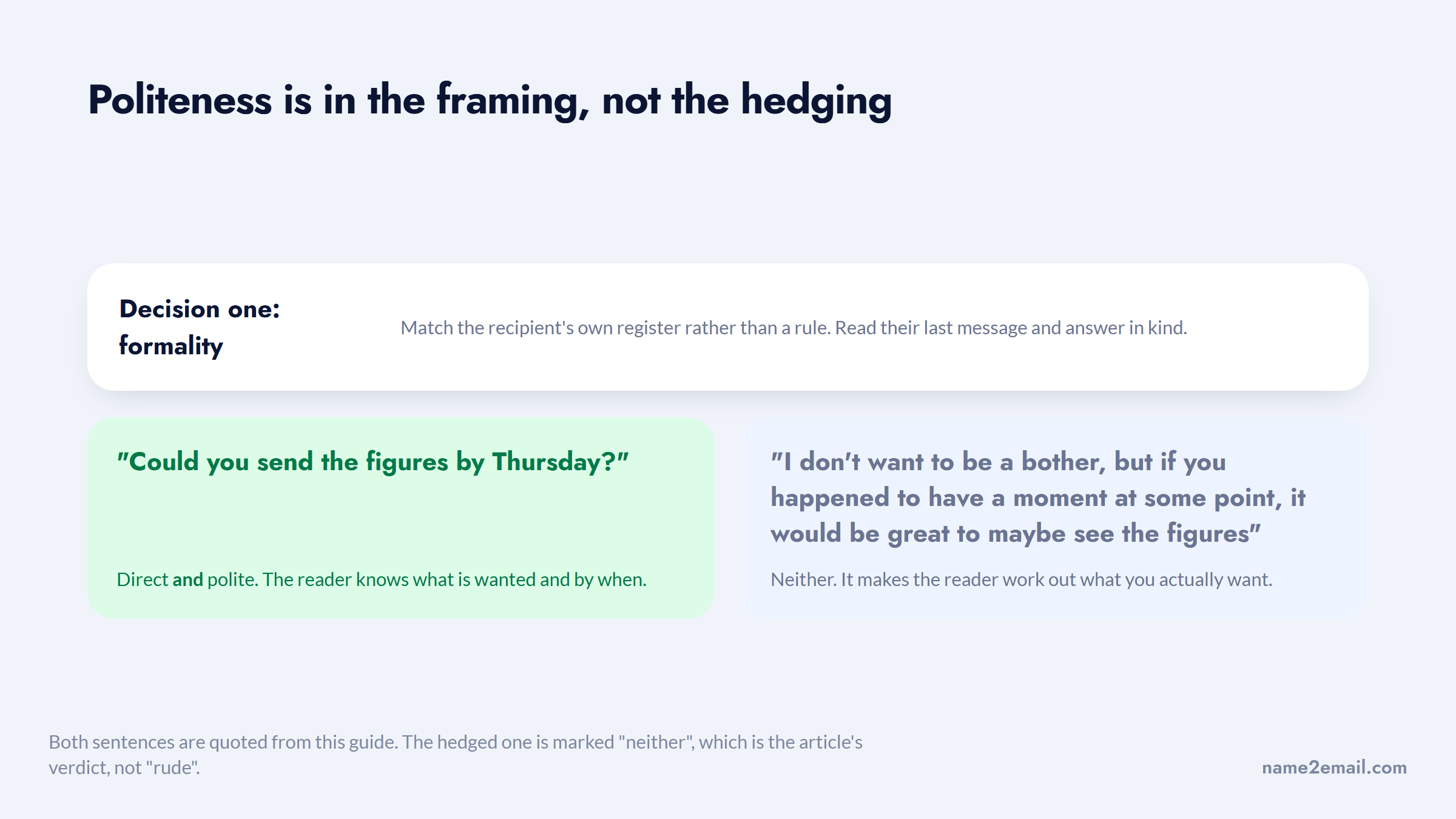 Politeness is in the framing, not the hedging

Decision one: formality

Match the recipient's own register rather than a rule. Read their last message and answer in kind.

"Could you send the figures by Thursday?"

Direct and polite. The reader knows what is wanted and by when.

"I don't want to be a bother, but if you happened to have a moment at some point, it would be great to maybe see the figures"

Neither. It makes the reader work out what you actually want.

Both sentences are quoted from this guide. The hedged one is marked "neither", which is the article's verdict, not "rude".

name2email.com